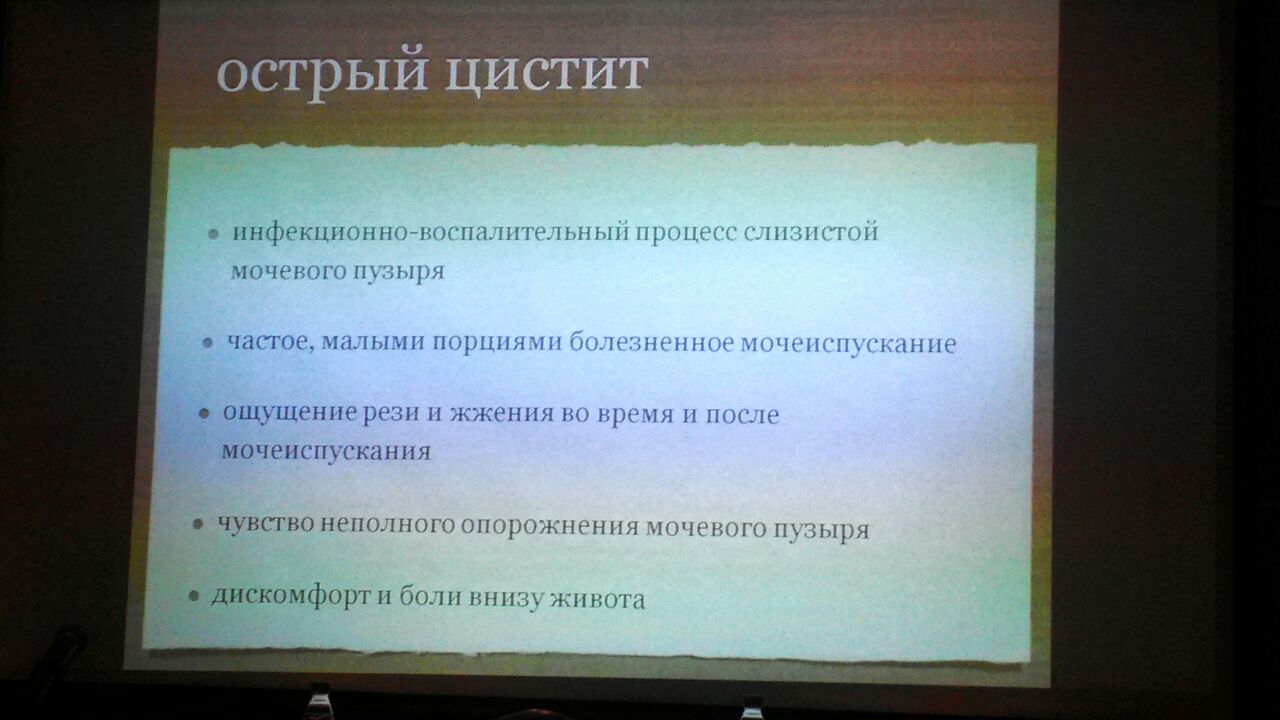 острый цистит

• инфекционно-воспалительный процесс слизистой мочевого пузыря

• частое, малыми порциями болезненное мочеиспускание

• ощущение рези и жжения во время и после мочеиспускания

• чувство неполного опорожнения мочевого пузыря

• дискомфорт и боли внизу живота